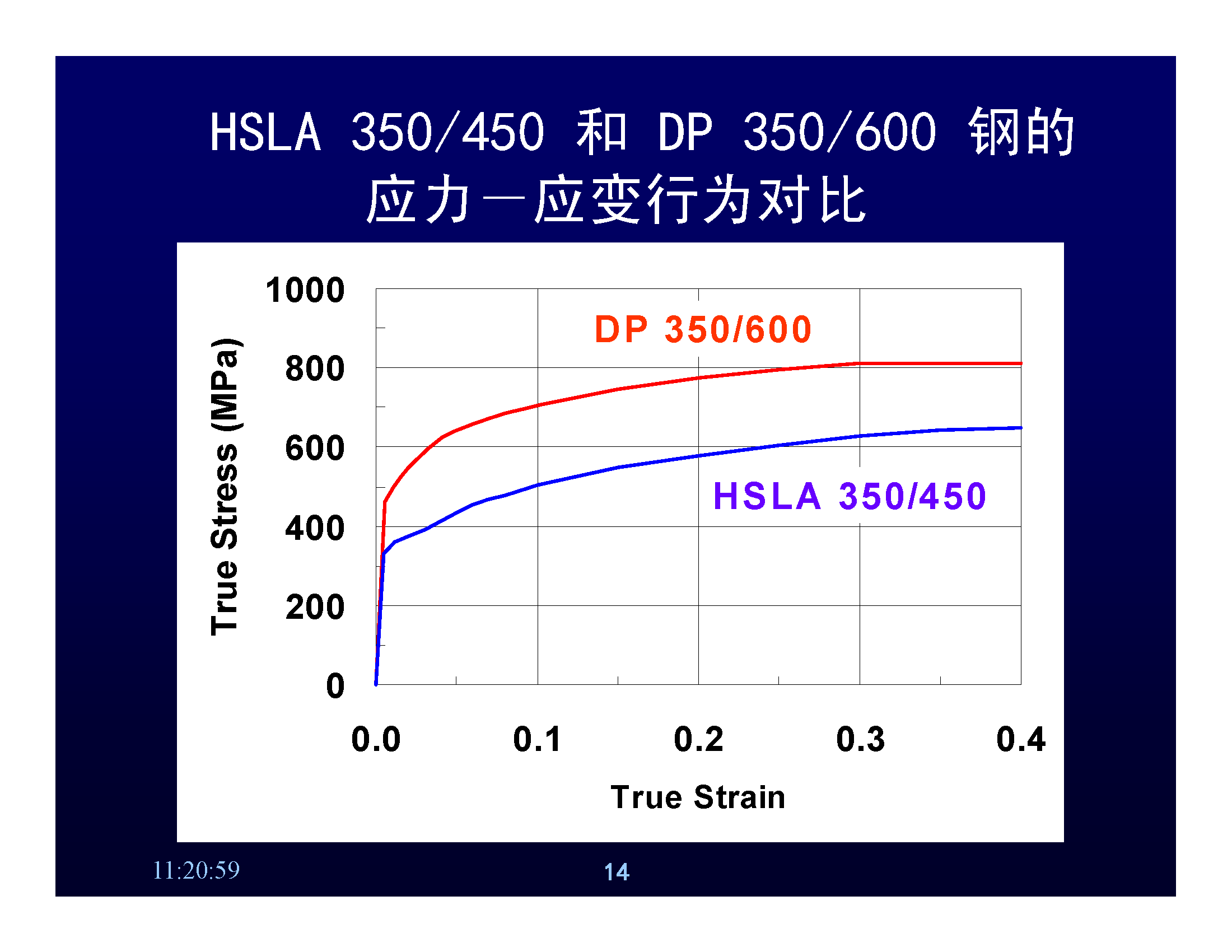 HSLA 350/450 和 DP 350/600 钢的应力—应变行为对比

True Stress (MPa)

1000
800
600
400
200
0

DP 350/600

HSLA 350/450

0.0
0.1
0.2
0.3
0.4

True Strain

11:20:59

14